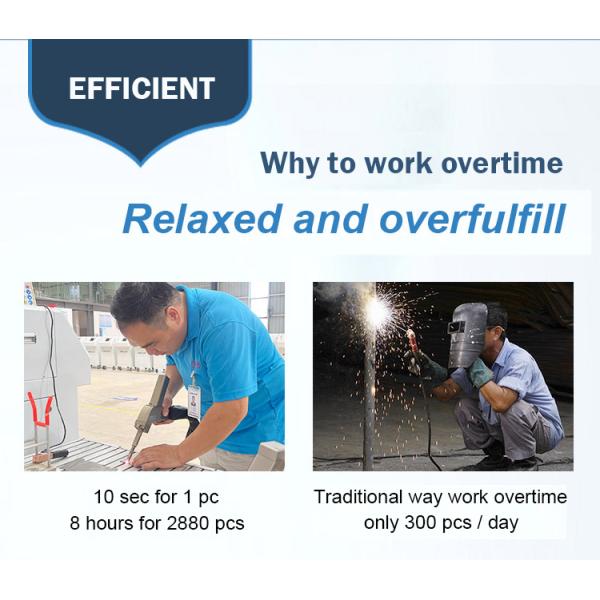 EFFICIENT

Why to work overtime

Relaxed and overfulfill

10 sec for 1 pc
8 hours for 2880 pcs

Traditional way work overtime
only 300 pcs / day